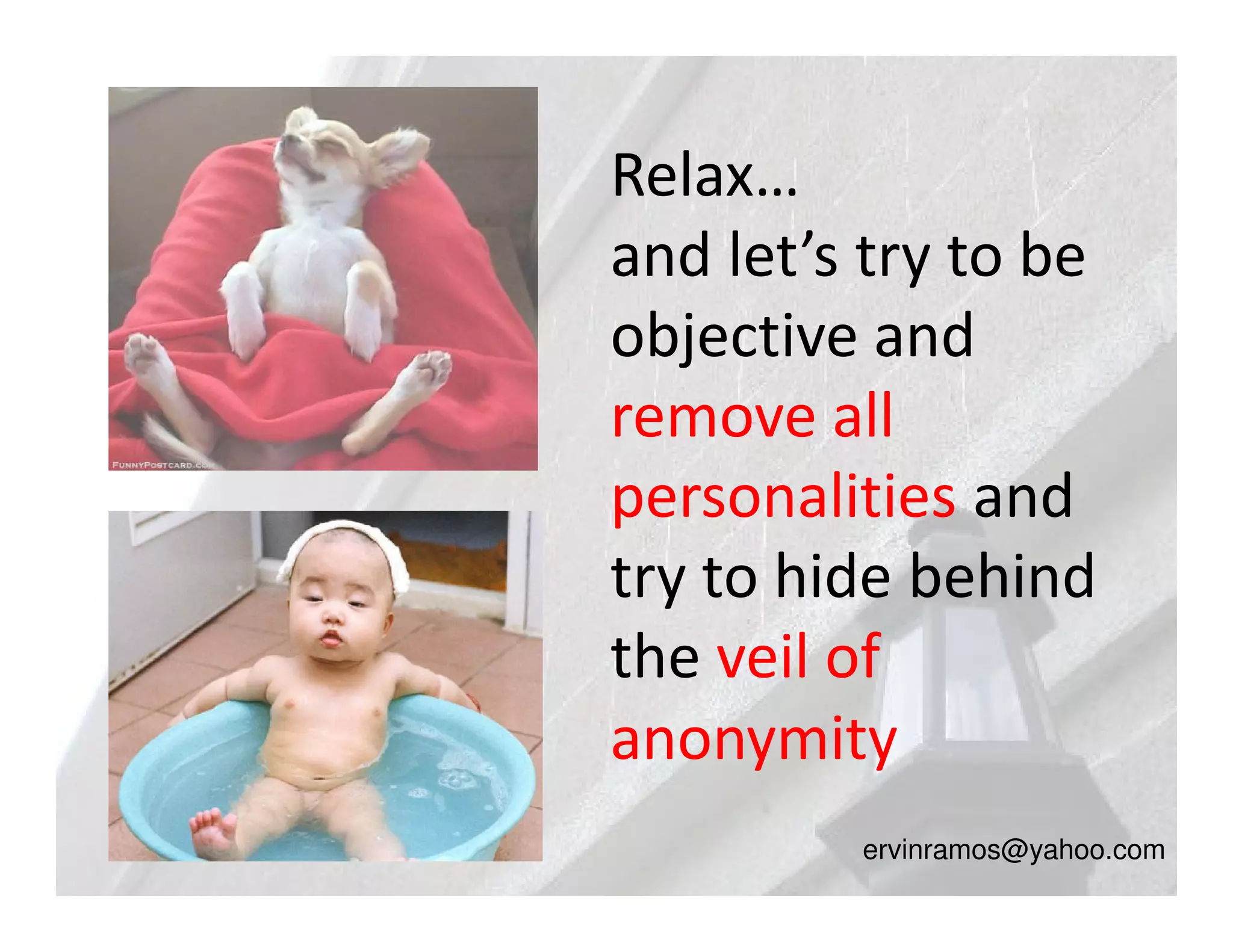 FUNNYPOSTCARD.COM

Relax…
and let's try to be objective and remove all personalities and try to hide behind the veil of anonymity

ervinramos@yahoo.com